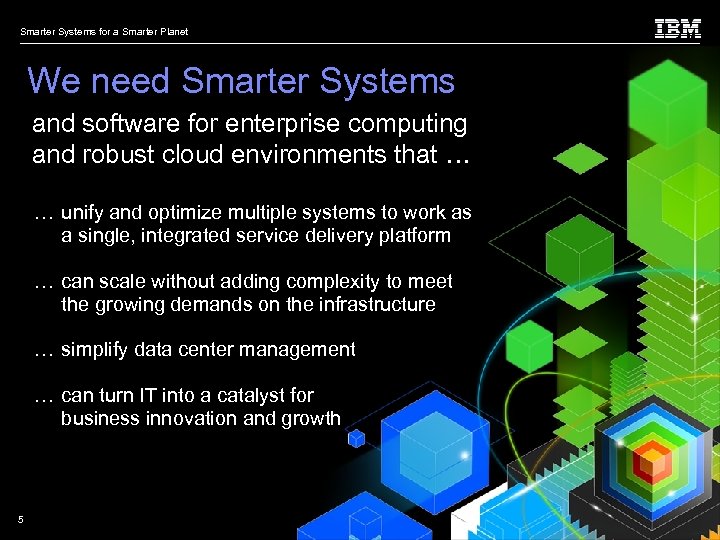 Smarter Systems for a Smarter Planet

IBM

We need Smarter Systems

and software for enterprise computing and robust cloud environments that …

… unify and optimize multiple systems to work as a single, integrated service delivery platform

… can scale without adding complexity to meet the growing demands on the infrastructure

… simplify data center management

… can turn IT into a catalyst for business innovation and growth

5